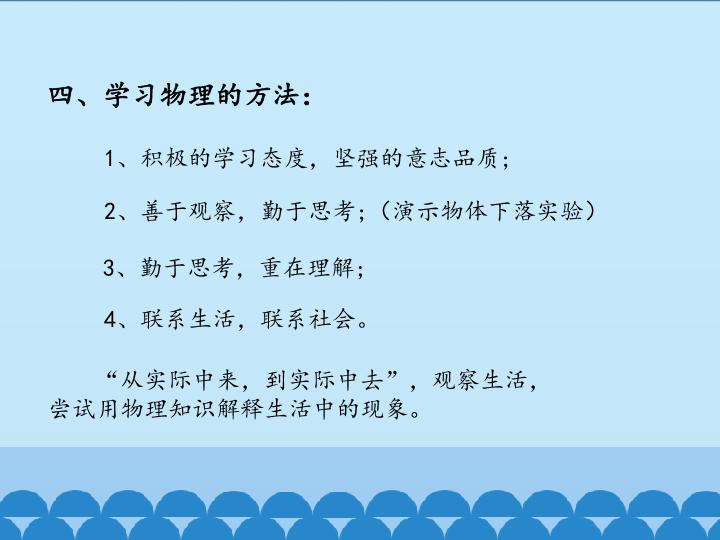 四、学习物理的方法：

1、积极的学习态度，坚强的意志品质；

2、善于观察，勤于思考；（演示物体下落实验）

3、勤于思考，重在理解；

4、联系生活，联系社会。

“从实际中来，到实际中去”，观察生活，尝试用物理知识解释生活中的现象。